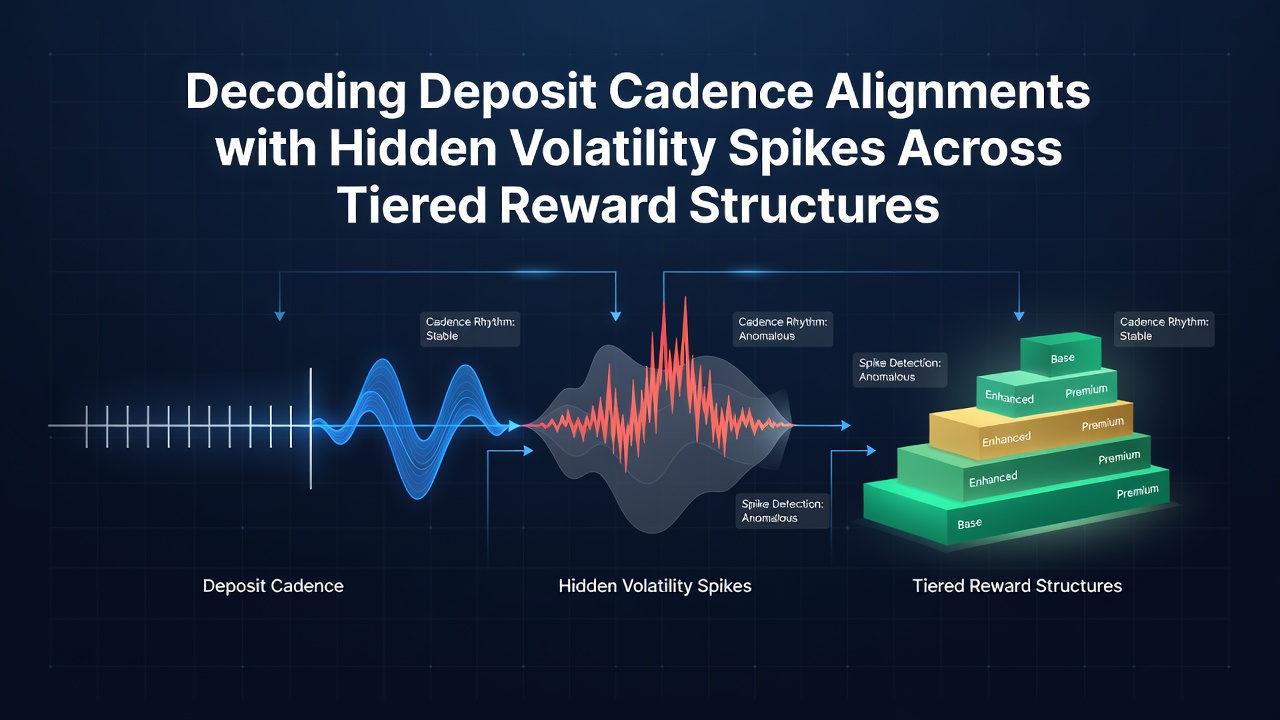 Decoding Deposit Cadence Alignments with Hidden Volatility Spikes Across Tiered Reward Structures

Cadence Rhythm: Stable

Cadence Rhythm: Anomalous

Spike Detection: Anomalous

Cadence Rhythm: Stable

Base

Enhanced

Premium

Enhanced

Premium

Enhanced

Premium

Premium

Base

Spike Detection: Anomalous

Deposit Cadence

Hidden Volatility Spikes

Tiered Reward Structures